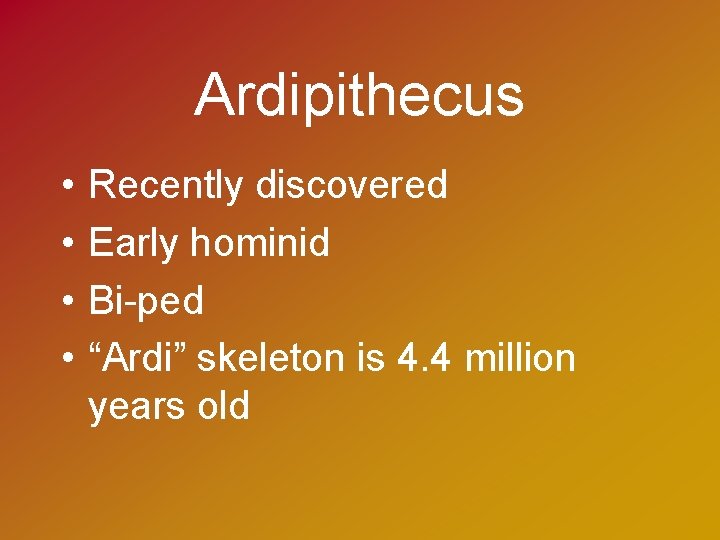 Ardipithecus

• Recently discovered
• Early hominid
• Bi-ped
• "Ardi" skeleton is 4.4 million years old